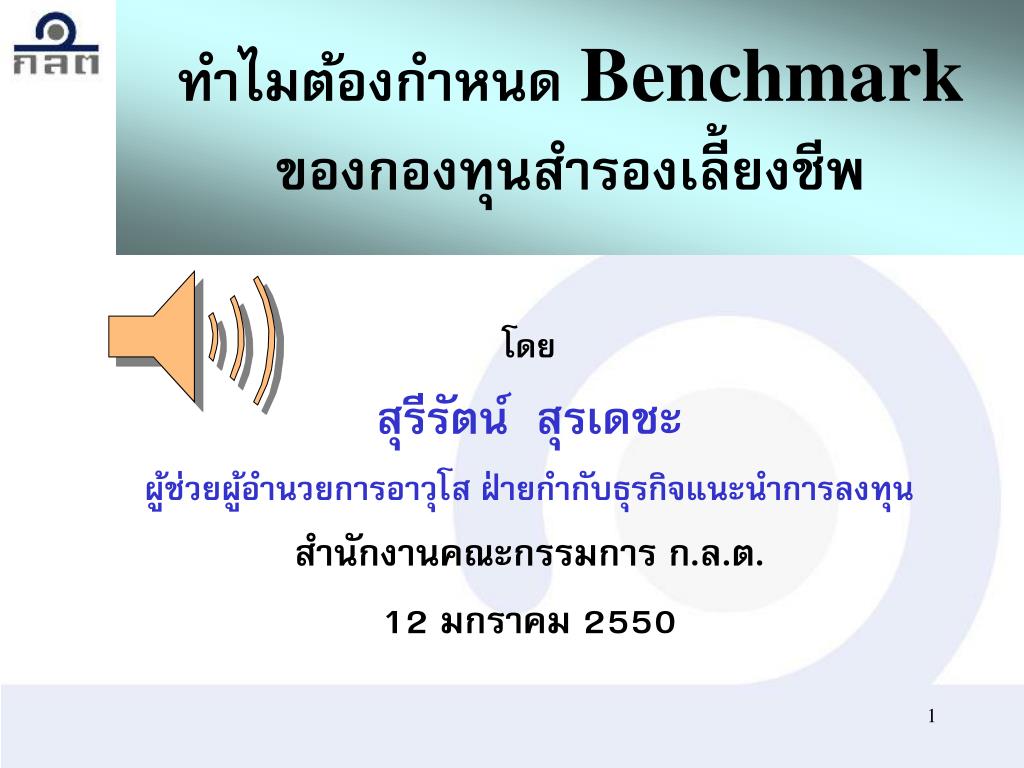 กลต

ทำไมต้องกำหนด Benchmark ของกองทุนสำรองเลี้ยงชีพ

โดย

สุรีรัตน์ สุรเดชะ

ผู้ช่วยผู้อำนวยการอาวุโส ฝ่ายกำกับธุรกิจแนะนำการลงทุน

สำนักงานคณะกรรมการ ก.ล.ต.

12 มกราคม 2550

1